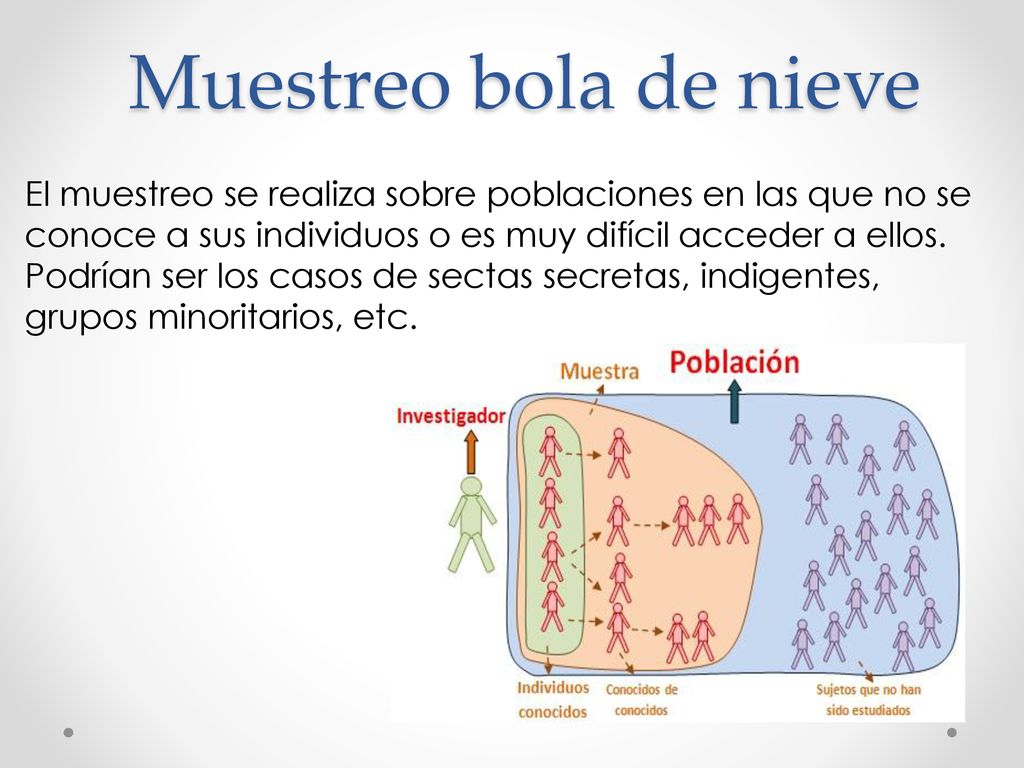 Muestreo bola de nieve

El muestreo se realiza sobre poblaciones en las que no se conoce a sus individuos o es muy difícil acceder a ellos. Podrían ser los casos de sectas secretas, indigentes, grupos minoritarios, etc.

Muestra
Población
Investigador
Individuos conocidos
Conocidos de conocidos
Sujetos que no han sido estudiados